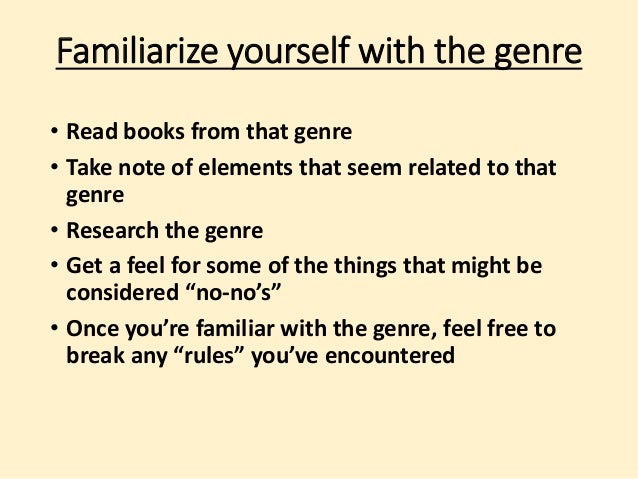 Familiarize yourself with the genre

• Read books from that genre
• Take note of elements that seem related to that genre
• Research the genre
• Get a feel for some of the things that might be considered “no-no’s”
• Once you’re familiar with the genre, feel free to break any “rules” you’ve encountered